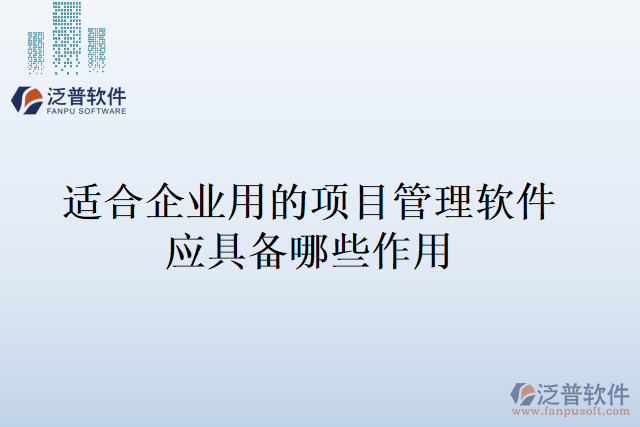 泛普软件
FANPU SOFTWARE

适合企业用的项目管理软件应具备哪些作用

泛普软件
www.fanpusoft.com